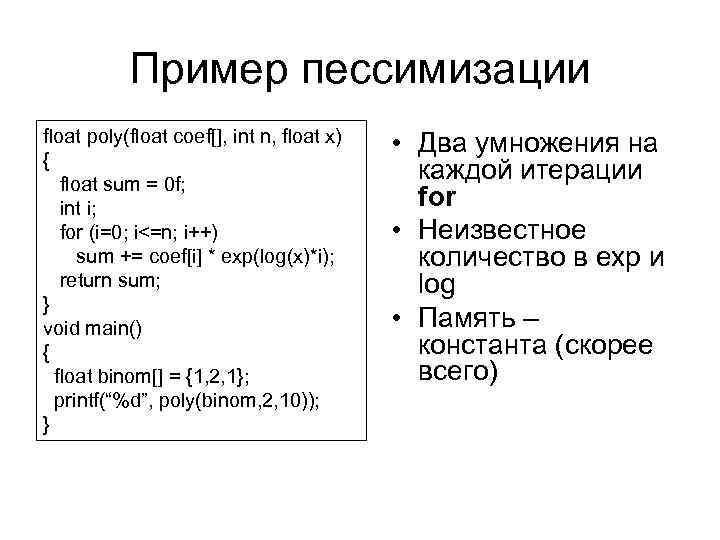 Пример пессимизации

float poly(float coef[], int n, float x)
{
float sum = 0f;
int i;
for (i=0; i<=n; i++)
sum += coef[i] * exp(log(x)*i);
return sum;
}
void main()
{
float binom[] = {1,2,1};
printf("%d", poly(binom,2,10));
}

• Два умножения на каждой итерации **for**
• Неизвестное количество в exp и log
• Память – константа (скорее всего)